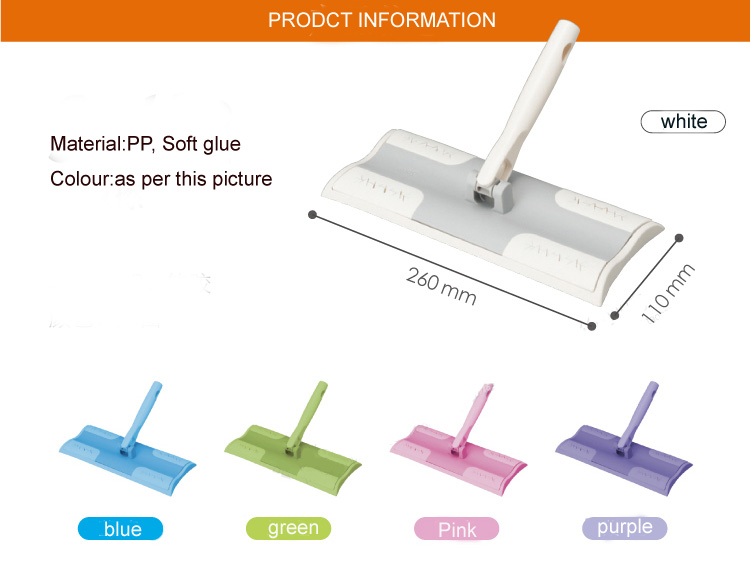 PRODCT INFORMATION

Material:PP, Soft glue

Colour:as per this picture

white

260 mm

110 mm

blue

green

Pink

purple